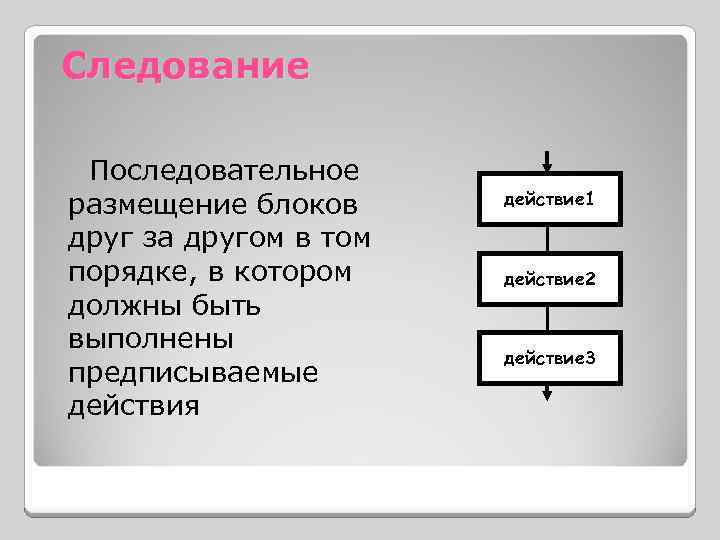 Следование

Последовательное размещение блоков друг за другом в том порядке, в котором должны быть выполнены предписываемые действия

действие1

действие2

действие3